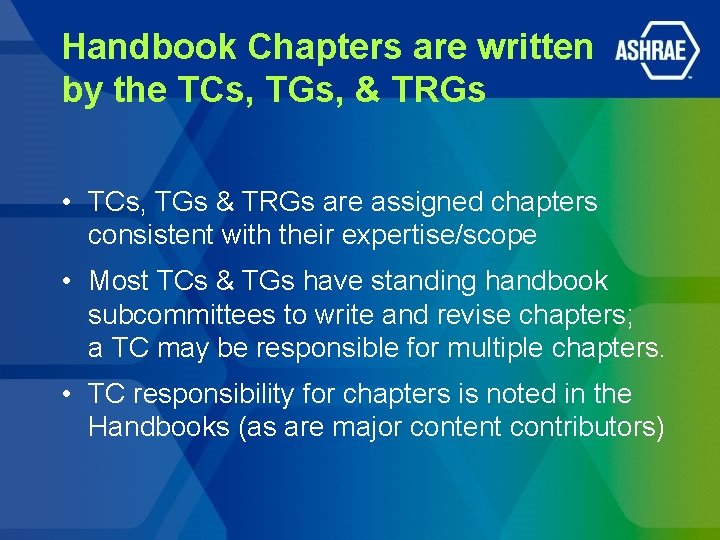 Handbook Chapters are written by the TCs, TGs, & TRGs

ASHRAE

• TCs, TGs & TRGs are assigned chapters consistent with their expertise/scope

• Most TCs & TGs have standing handbook subcommittees to write and revise chapters; a TC may be responsible for multiple chapters.

• TC responsibility for chapters is noted in the Handbooks (as are major content contributors)